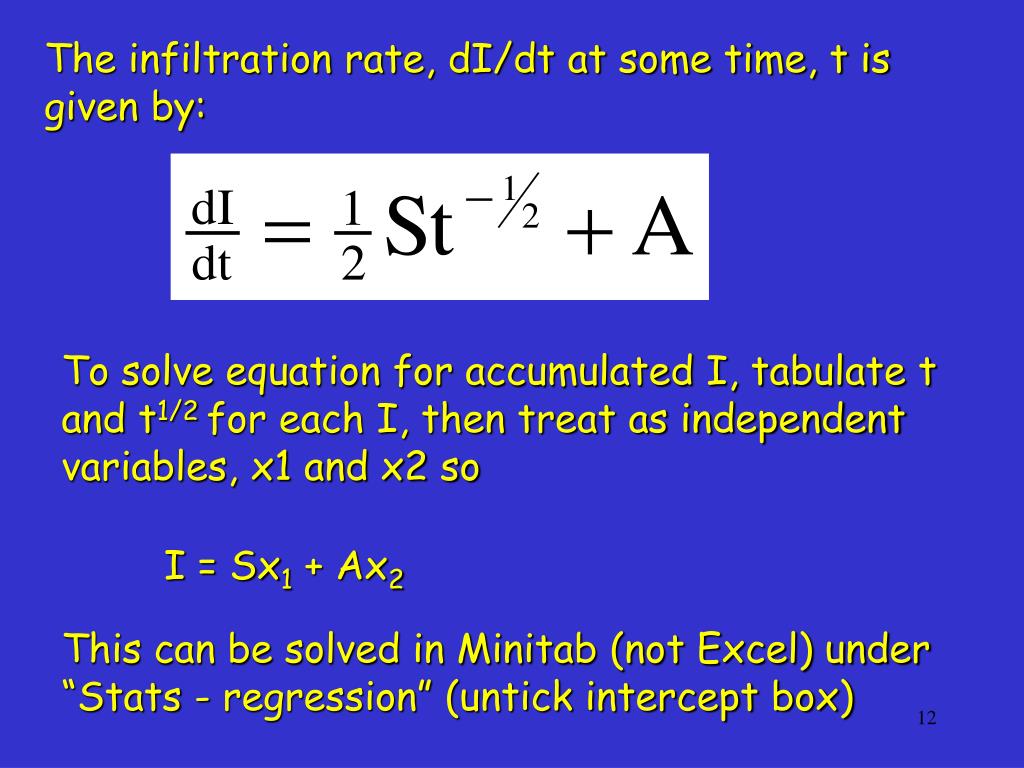 The infiltration rate, dI/dt at some time, t is given by:

$\frac{dI}{dt} = \frac{1}{2}St^{-1/2} + A$

To solve equation for accumulated I, tabulate t and $t^{1/2}$ for each I, then treat as independent variables, x1 and x2 so

$I = Sx_1 + Ax_2$

This can be solved in Minitab (not Excel) under “Stats - regression” (untick intercept box)

12